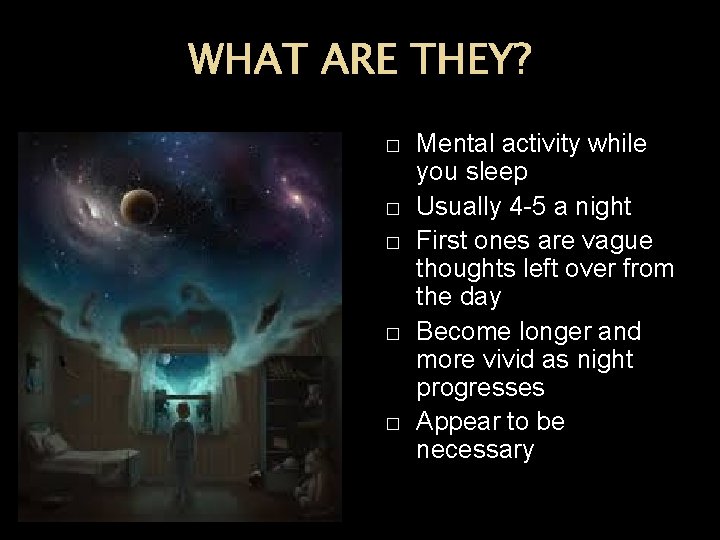 WHAT ARE THEY?

□ Mental activity while you sleep
□ Usually 4-5 a night
□ First ones are vague thoughts left over from the day
□ Become longer and more vivid as night progresses
□ Appear to be necessary